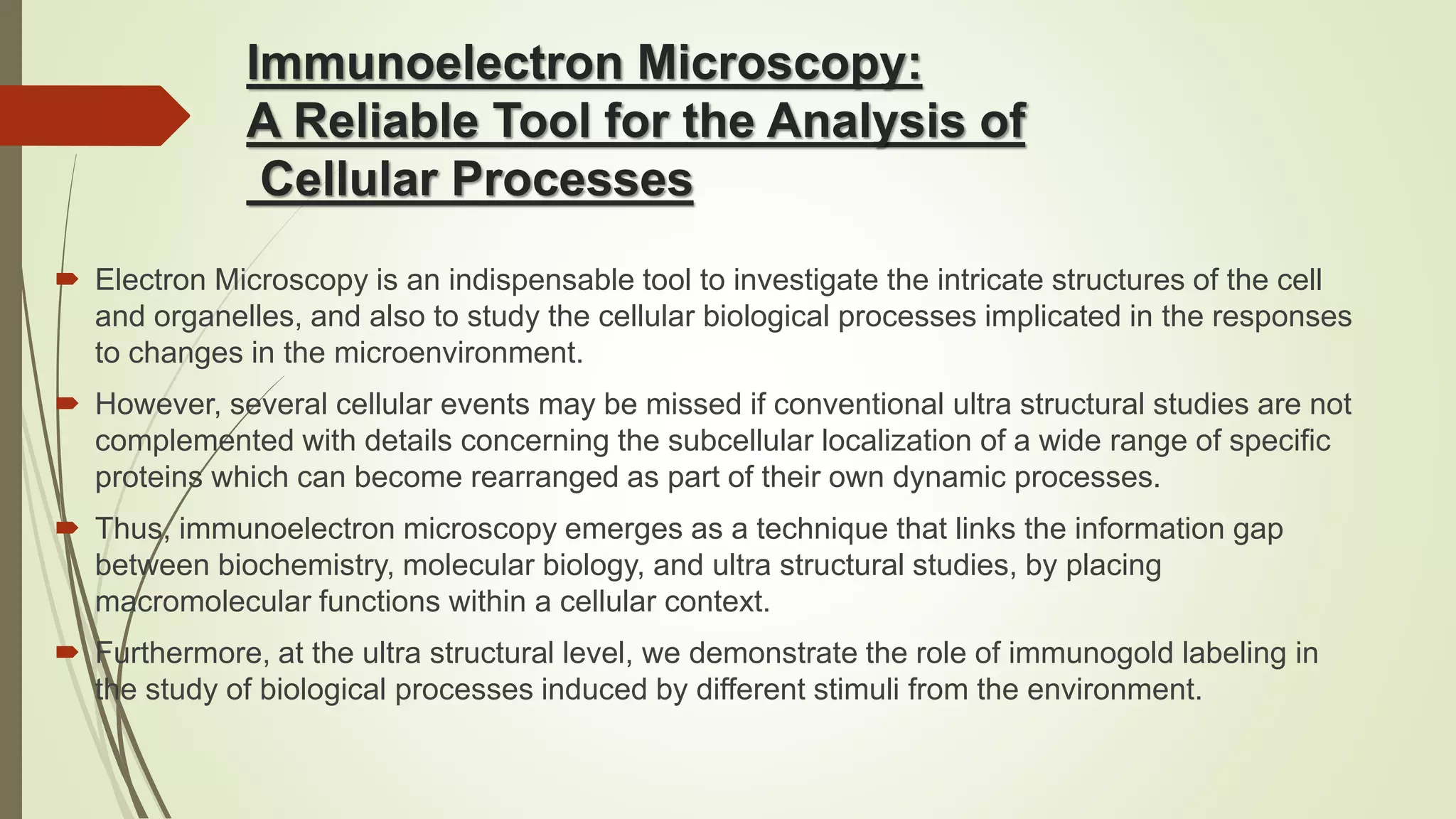 Immunoelectron Microscopy:
A Reliable Tool for the Analysis of
Cellular Processes

Electron Microscopy is an indispensable tool to investigate the intricate structures of the cell and organelles, and also to study the cellular biological processes implicated in the responses to changes in the microenvironment.

However, several cellular events may be missed if conventional ultra structural studies are not complemented with details concerning the subcellular localization of a wide range of specific proteins which can become rearranged as part of their own dynamic processes.

Thus, immunoelectron microscopy emerges as a technique that links the information gap between biochemistry, molecular biology, and ultra structural studies, by placing macromolecular functions within a cellular context.

Furthermore, at the ultra structural level, we demonstrate the role of immunogold labeling in the study of biological processes induced by different stimuli from the environment.